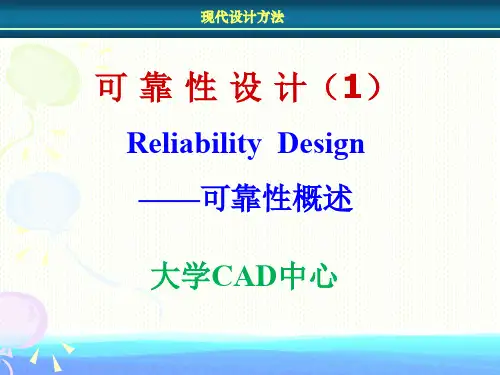 现代设计方法

可 靠 性 设 计（1）

Reliability Design

——可靠性概述

大学CAD中心